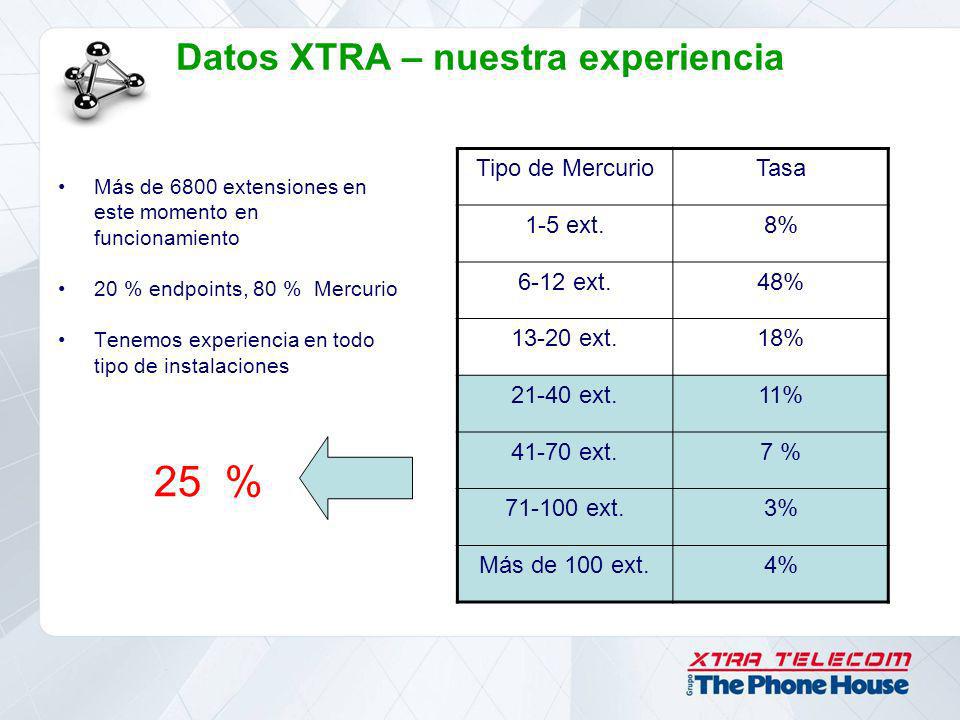 Datos XTRA – nuestra experiencia

• Más de 6800 extensiones en este momento en funcionamiento

• 20 % endpoints, 80 % Mercurio

• Tenemos experiencia en todo tipo de instalaciones

25 %

| Tipo de Mercurio | Tasa |
|---|---|
| 1-5 ext. | 8% |
| 6-12 ext. | 48% |
| 13-20 ext. | 18% |
| 21-40 ext. | 11% |
| 41-70 ext. | 7 % |
| 71-100 ext. | 3% |
| Más de 100 ext. | 4% |

XTRA TELECOM
Grupo The Phone House